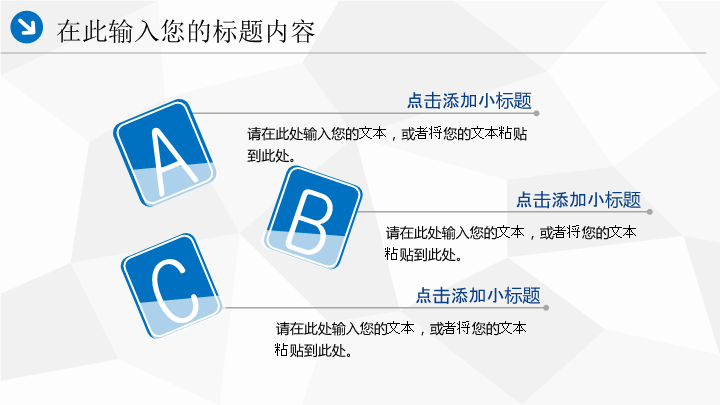 在此输入您的标题内容

A

点击添加小标题

请在此处输入您的文本，或者将您的文本粘贴到此处。

B

点击添加小标题

请在此处输入您的文本，或者将您的文本粘贴到此处。

C

点击添加小标题

请在此处输入您的文本，或者将您的文本粘贴到此处。